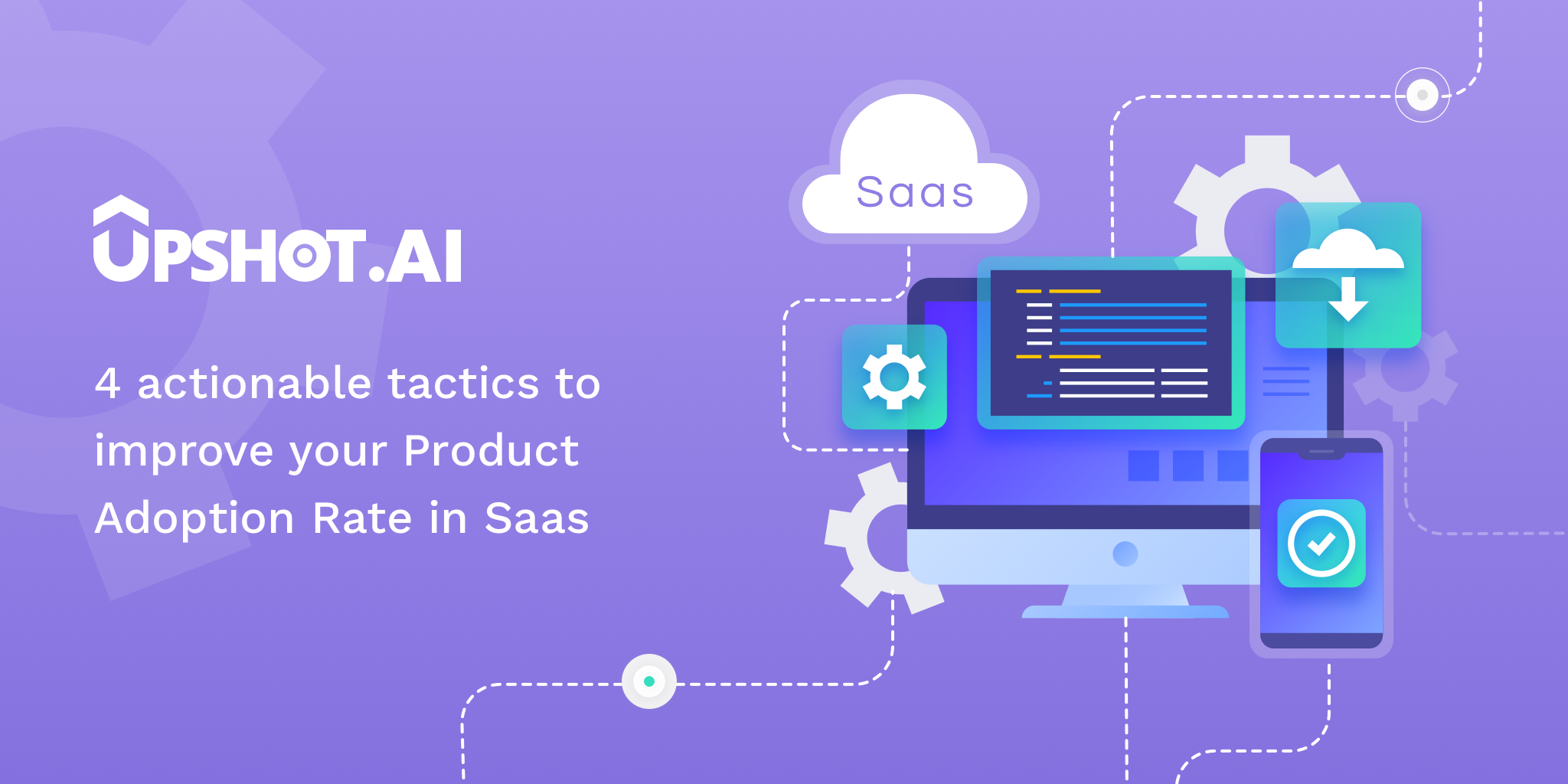 UPSHOT.AI

4 actionable tactics to improve your Product Adoption Rate in Saas

Saas